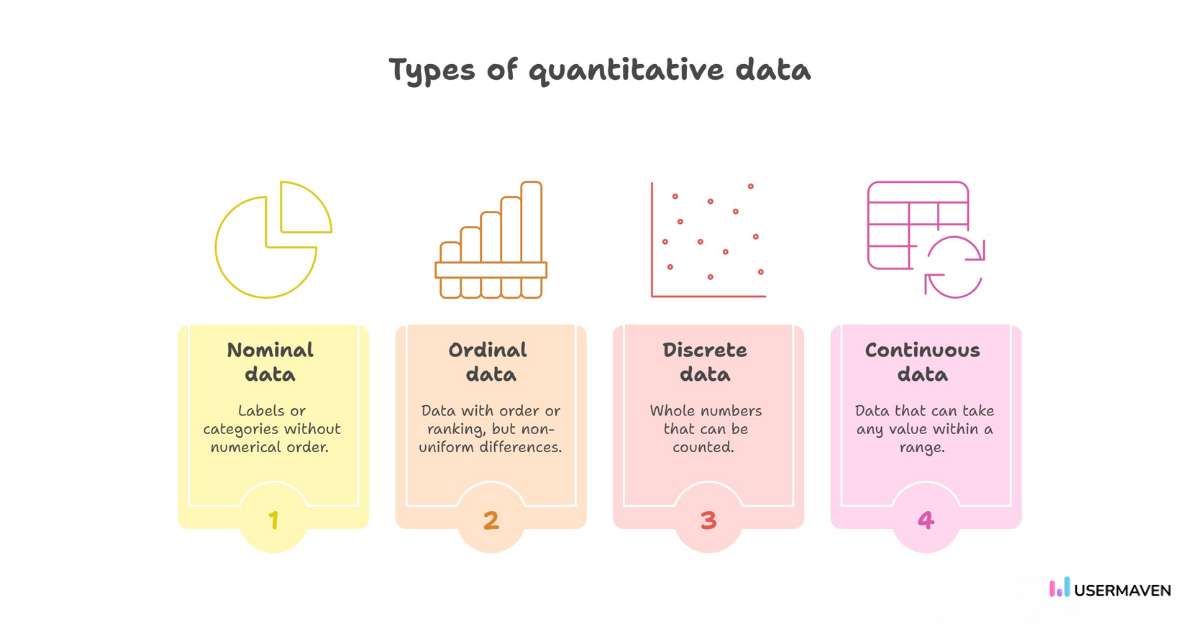 Types of quantitative data

Nominal data

Labels or categories without numerical order.

1

Ordinal data

Data with order or ranking, but non-uniform differences.

2

Discrete data

Whole numbers that can be counted.

3

Continuous data

Data that can take any value within a range.

4

USERMAVEN